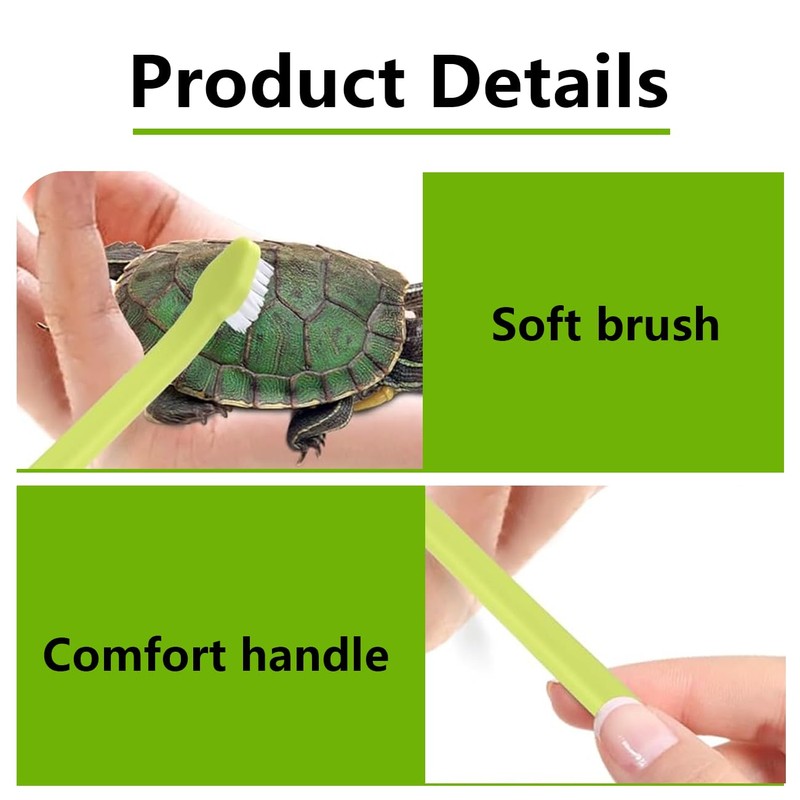 Product Details

Soft brush

Comfort handle